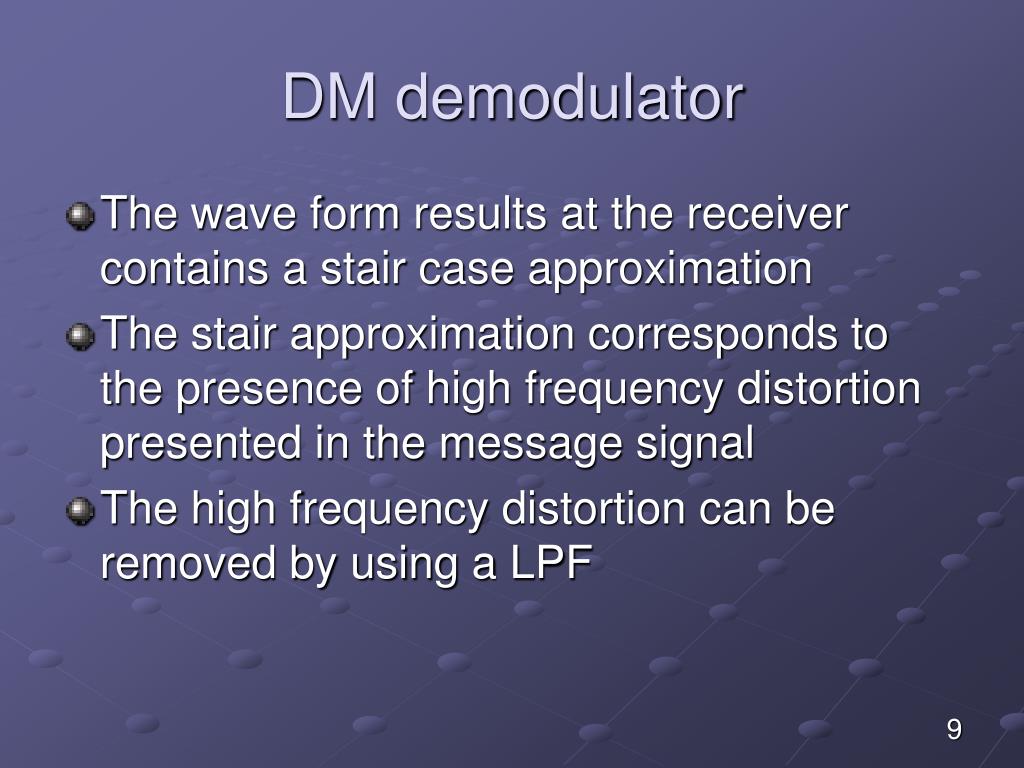 DM demodulator

The wave form results at the receiver contains a stair case approximation

The stair approximation corresponds to the presence of high frequency distortion presented in the message signal

The high frequency distortion can be removed by using a LPF

9